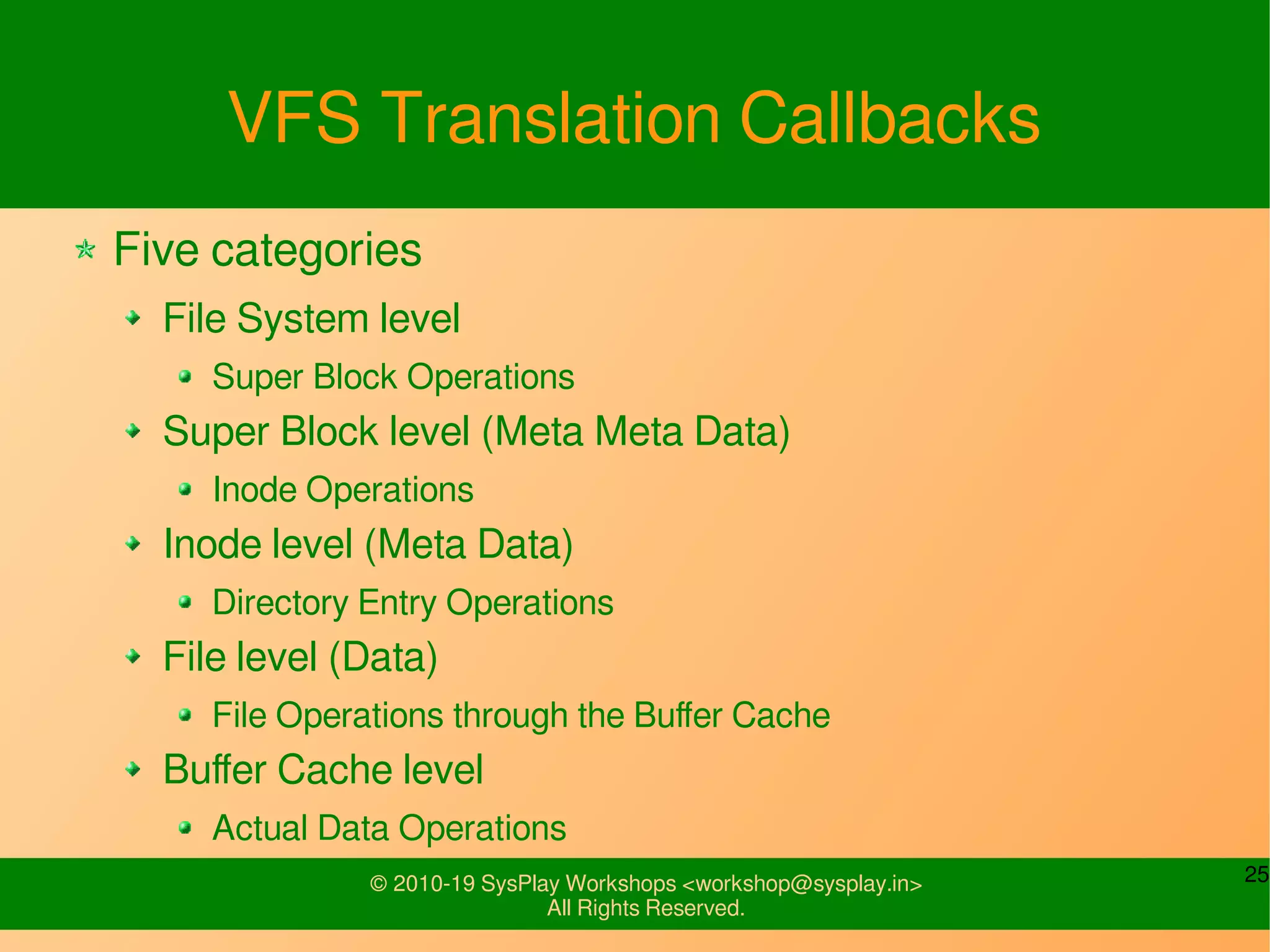 VFS Translation Callbacks

Five categories

File System level

Super Block Operations

Super Block level (Meta Meta Data)

Inode Operations

Inode level (Meta Data)

Directory Entry Operations

File level (Data)

File Operations through the Buffer Cache

Buffer Cache level

Actual Data Operations

© 2010-19 SysPlay Workshops <workshop@sysplay.in>
All Rights Reserved.

25